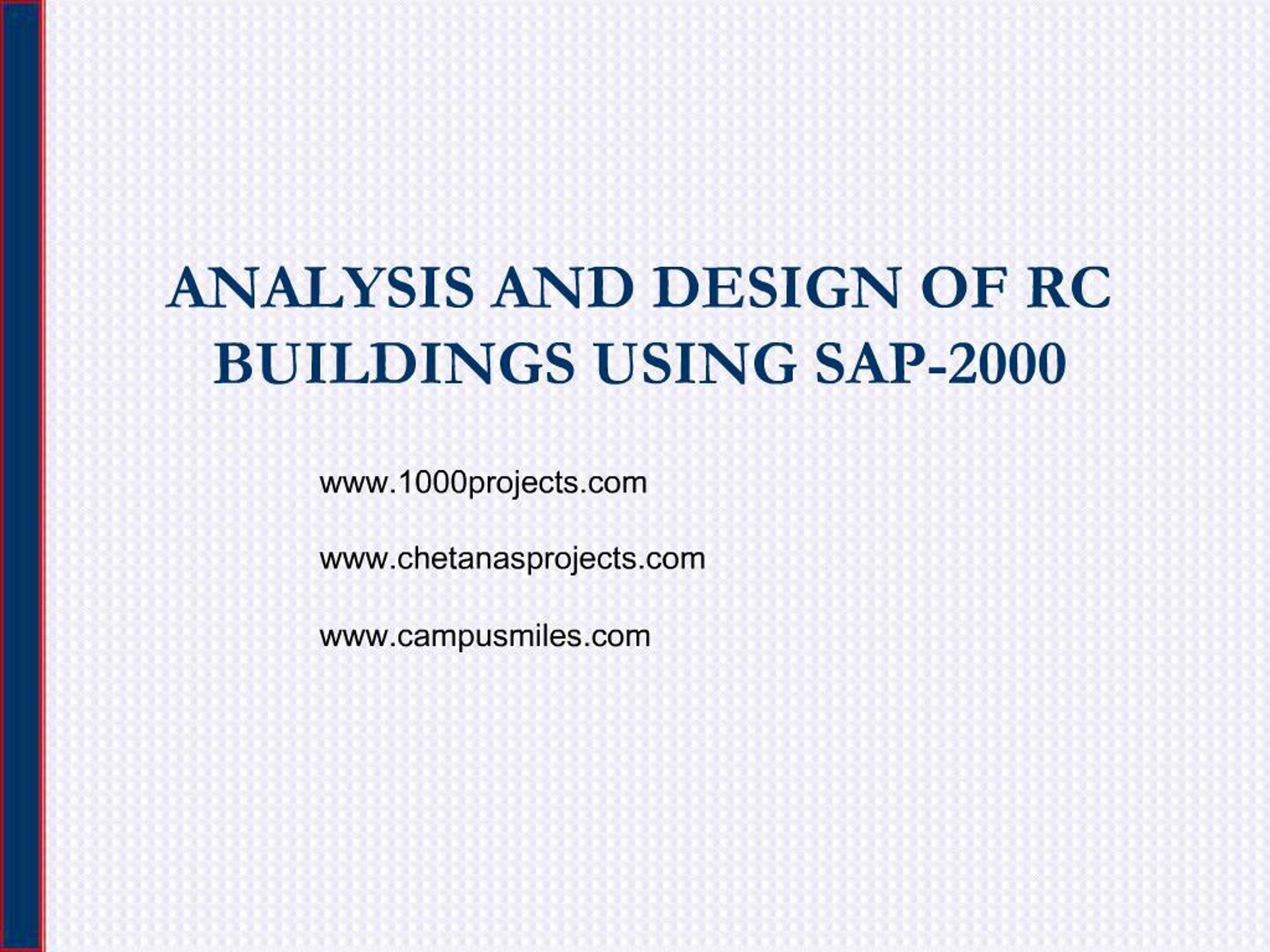 ANALYSIS AND DESIGN OF RC BUILDINGS USING SAP-2000

www.1000projects.com

www.chetanasprojects.com

www.campusmiles.com